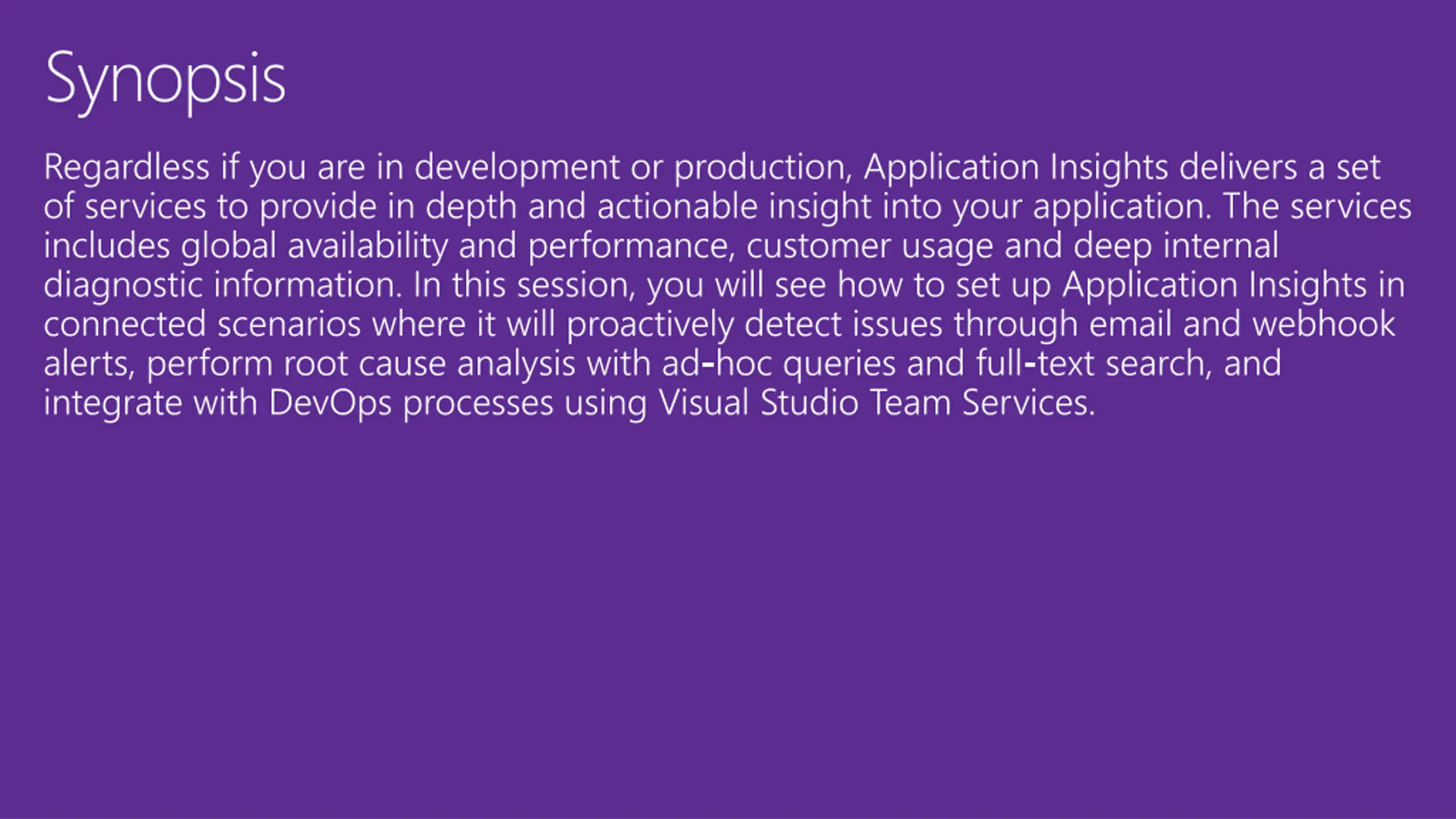 Synopsis

Regardless if you are in development or production, Application Insights delivers a set of services to provide in depth and actionable insight into your application. The services includes global availability and performance, customer usage and deep internal diagnostic information. In this session, you will see how to set up Application Insights in connected scenarios where it will proactively detect issues through email and webhook alerts, perform root cause analysis with ad-hoc queries and full-text search, and integrate with DevOps processes using Visual Studio Team Services.